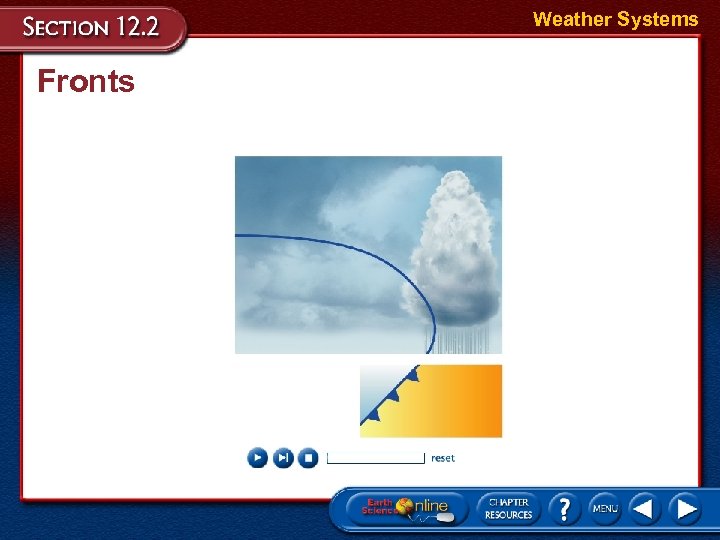 SECTION 12.2

Weather Systems

Fronts

reset

Earth Science Online

CHAPTER RESOURCES

?

MENU